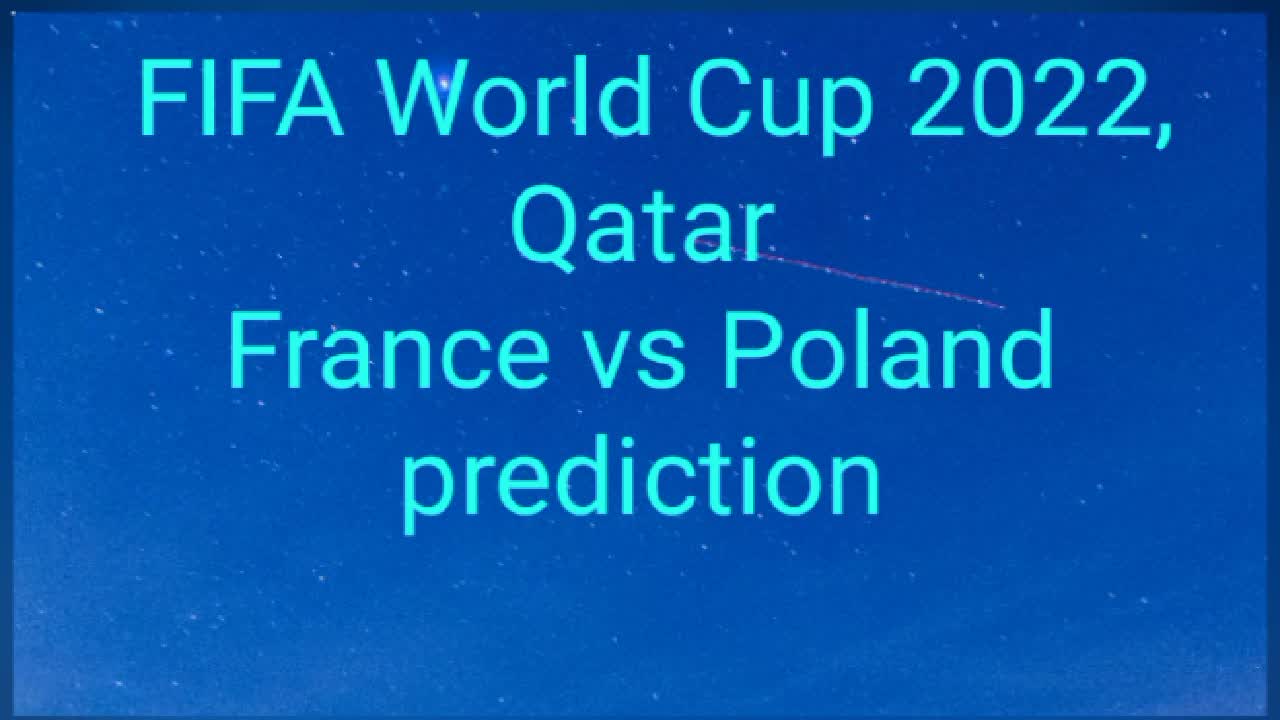 FIFA World Cup 2022, Qatar
France vs Poland prediction